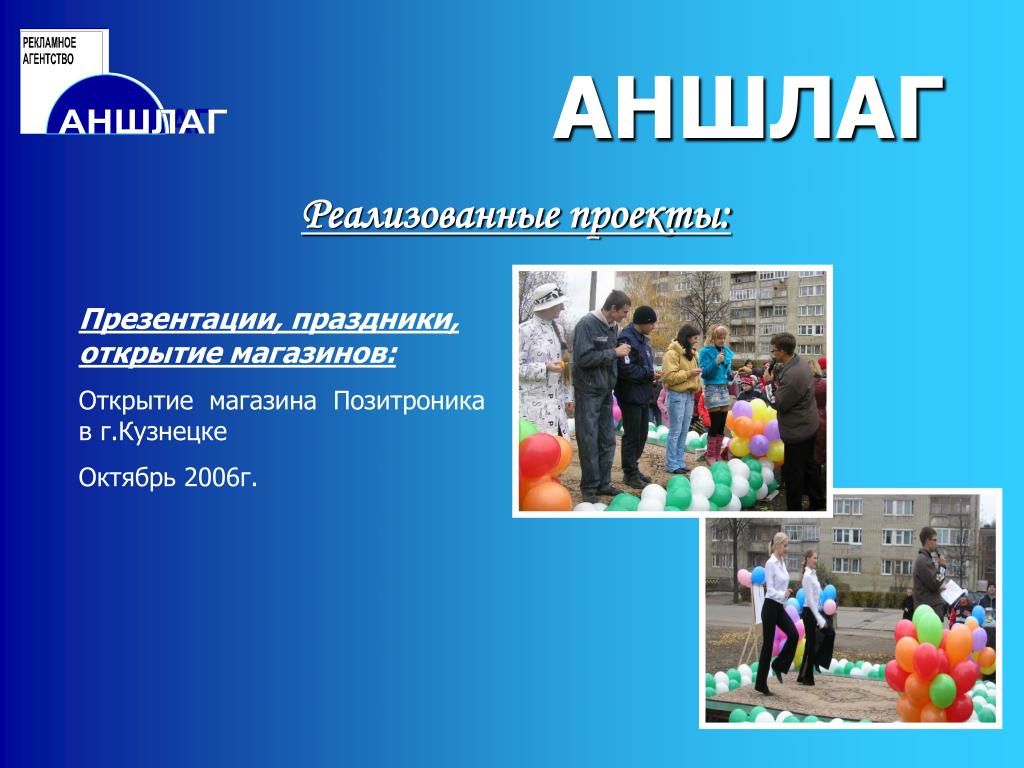 РЕКЛАМНОЕ АГЕНТСТВО
АНШЛАГ

АНШЛАГ

Реализованные проекты:

Презентации, праздники, открытие магазинов:

Открытие магазина Позитроника в г.Кузнецке

Октябрь 2006г.